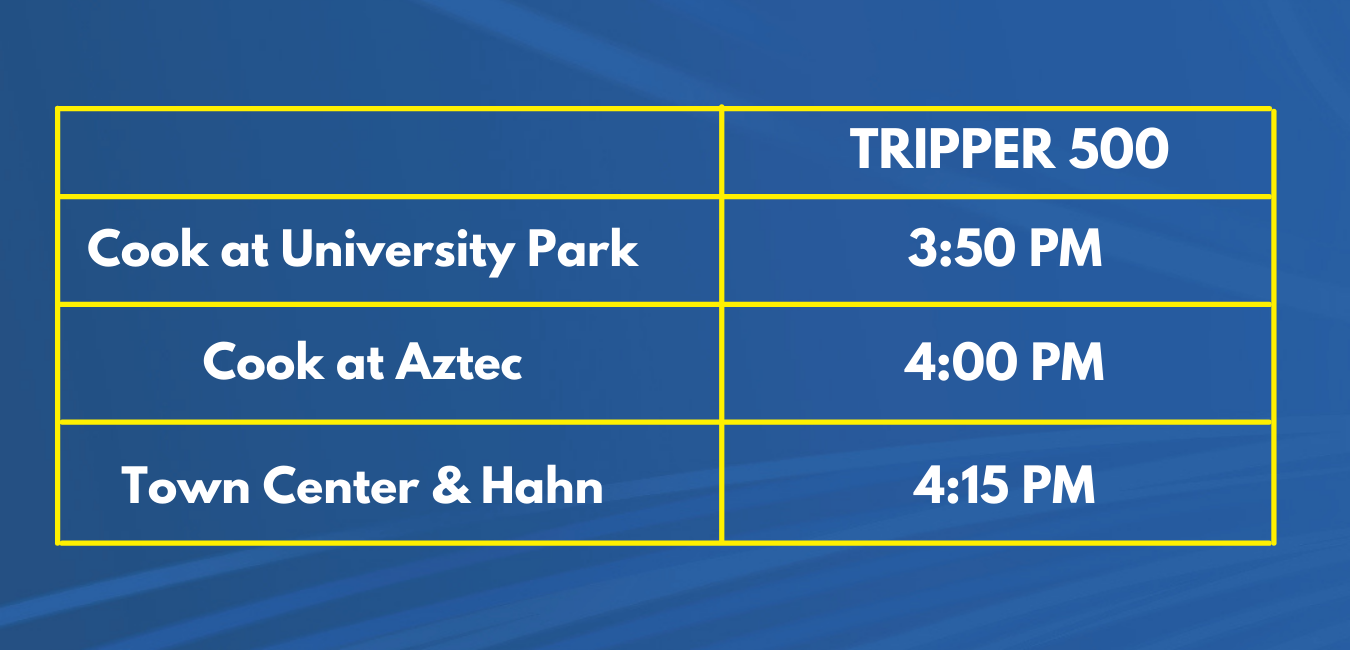 | | TRIPPER 500 |
|---|---|
| Cook at University Park | 3:50 PM |
| Cook at Aztec | 4:00 PM |
| Town Center & Hahn | 4:15 PM |